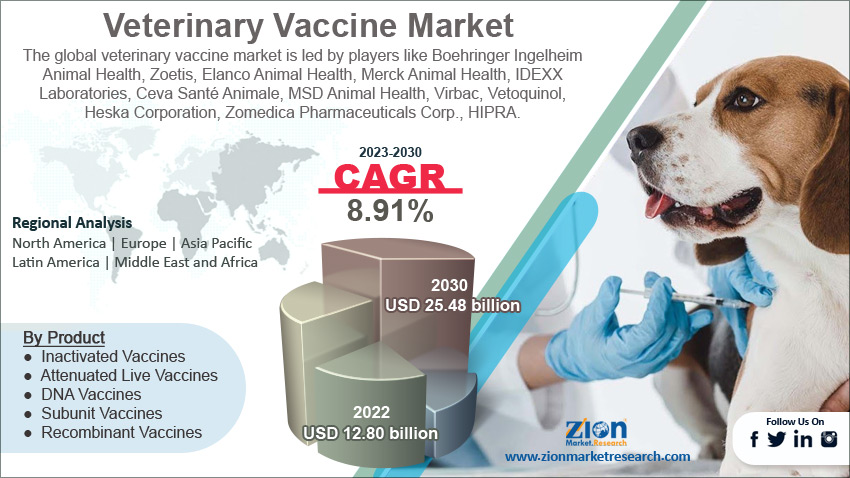 Veterinary Vaccine Market

The global veterinary vaccine market is led by players like Boehringer Ingelheim Animal Health, Zoetis, Elanco Animal Health, Merck Animal Health, IDEXX Laboratories, Ceva Santé Animale, MSD Animal Health, Virbac, Vetoquinol, Heska Corporation, Zomedica Pharmaceuticals Corp., HIPRA.

2023-2030
CAGR
8.91%

Regional Analysis
North America | Europe | Asia Pacific
Latin America | Middle East and Africa

2030
USD 25.48 billion

2022
USD 12.80 billion

By Product
● Inactivated Vaccines
● Attenuated Live Vaccines
● DNA Vaccines
● Subunit Vaccines
● Recombinant Vaccines

Zion Market.Research
www.zionmarketresearch.com

Follow Us On